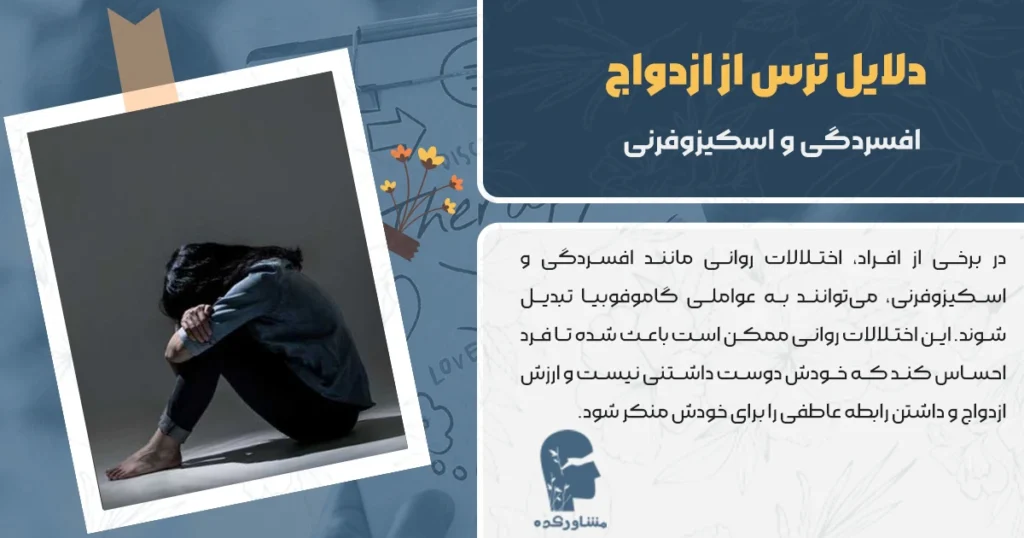 دلایل ترس از ازدواج

افسردگی و اسکیزوفرنی

در برخی از افراد، اختلالات روانی مانند افسردگی و اسکیزوفرنی، می‌توانند به عواملی گاموفوبیا تبدیل شوند. این اختلالات روانی ممکن است باعث شده تا فرد احساس کند که خودش دوست داشتنی نیست و ارزش ازدواج و داشتن رابطه عاطفی را برای خودش منکر شود.

مشاورکده